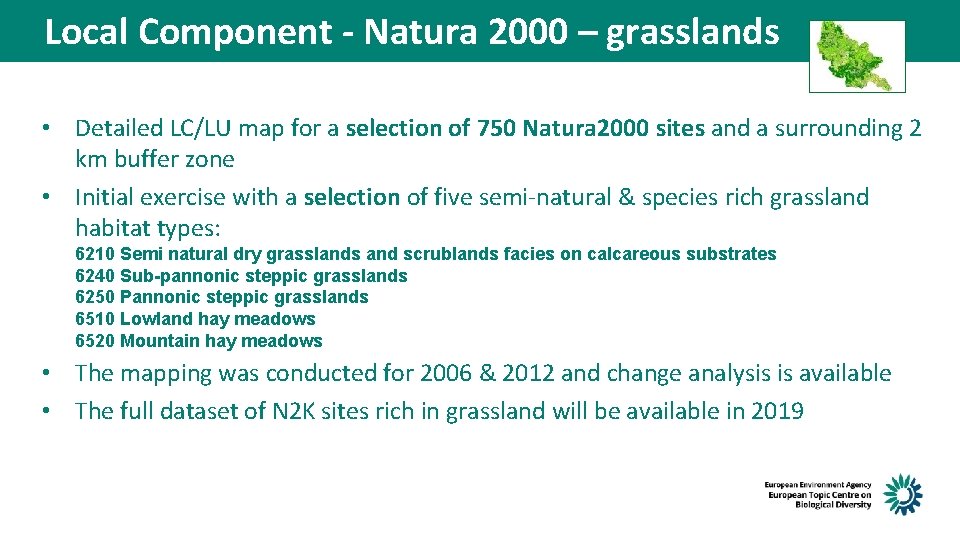 Local Component - Natura 2000 – grasslands

• Detailed LC/LU map for a selection of 750 Natura2000 sites and a surrounding 2 km buffer zone

• Initial exercise with a selection of five semi-natural & species rich grassland habitat types:

6210 Semi natural dry grasslands and scrublands facies on calcareous substrates
6240 Sub-pannonic steppic grasslands
6250 Pannonic steppic grasslands
6510 Lowland hay meadows
6520 Mountain hay meadows

• The mapping was conducted for 2006 & 2012 and change analysis is available

• The full dataset of N2K sites rich in grassland will be available in 2019

European Environment Agency
European Topic Centre on Biological Diversity